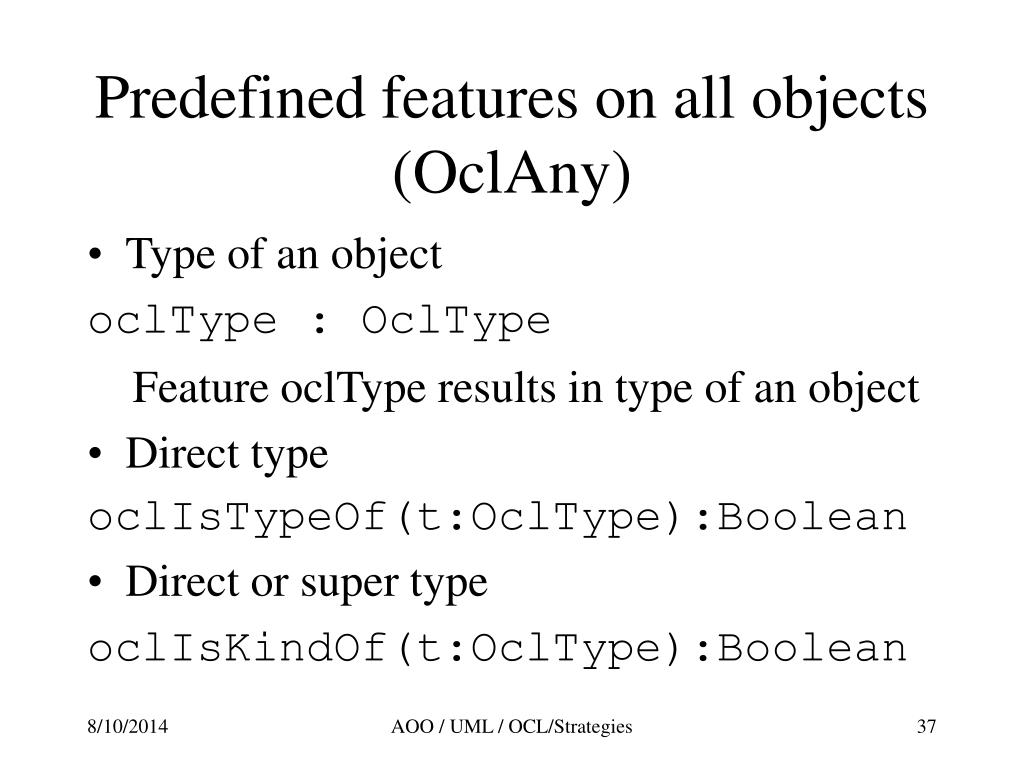 Predefined features on all objects (OclAny)

• Type of an object

oclType : OclType

Feature oclType results in type of an object

• Direct type

oclIsTypeOf(t:OclType):Boolean

• Direct or super type

oclIsKindOf(t:OclType):Boolean

8/10/2014

AOO / UML / OCL/Strategies

37